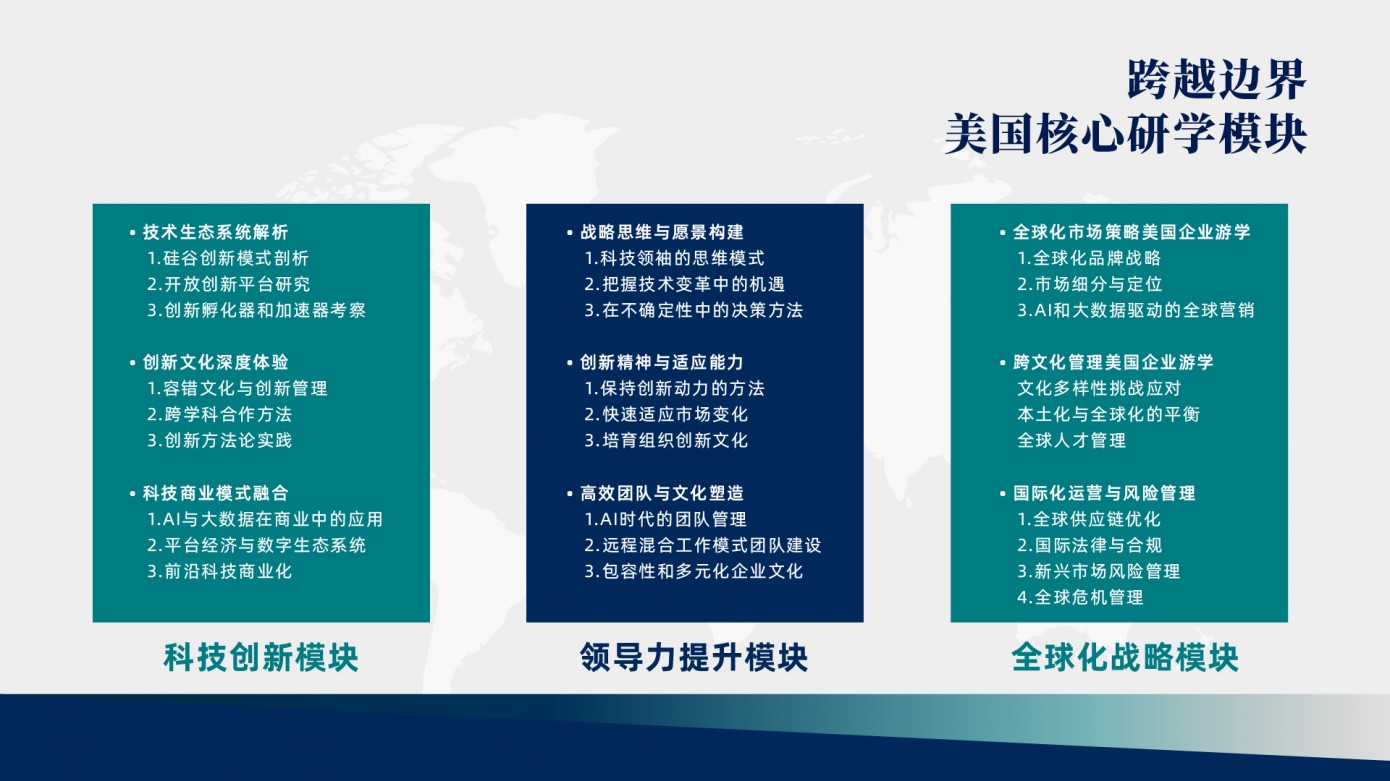 跨越边界
美国核心研学模块

• 技术生态系统解析
1.硅谷创新模式剖析
2.开放创新平台研究
3.创新孵化器和加速器考察

• 创新文化深度体验
1.容错文化与创新管理
2.跨学科合作方法
3.创新方法论实践

• 科技商业模式融合
1.AI与大数据在商业中的应用
2.平台经济与数字生态系统
3.前沿科技商业化

科技创新模块

• 战略思维与愿景构建
1.科技领袖的思维模式
2.把握技术变革中的机遇
3.在不确定性中的决策方法

• 创新精神与适应能力
1.保持创新动力的方法
2.快速适应市场变化
3.培育组织创新文化

• 高效团队与文化塑造
1.AI时代的团队管理
2.远程混合工作模式团队建设
3.包容性和多元化企业文化

领导力提升模块

• 全球化市场策略美国企业游学
1.全球化品牌战略
2.市场细分与定位
3.AI和大数据驱动的全球营销

• 跨文化管理美国企业游学
文化多样性挑战应对
本土化与全球化的平衡
全球人才管理

• 国际化运营与风险管理
1.全球供应链优化
2.国际法律与合规
3.新兴市场风险管理
4.全球危机管理

全球化战略模块